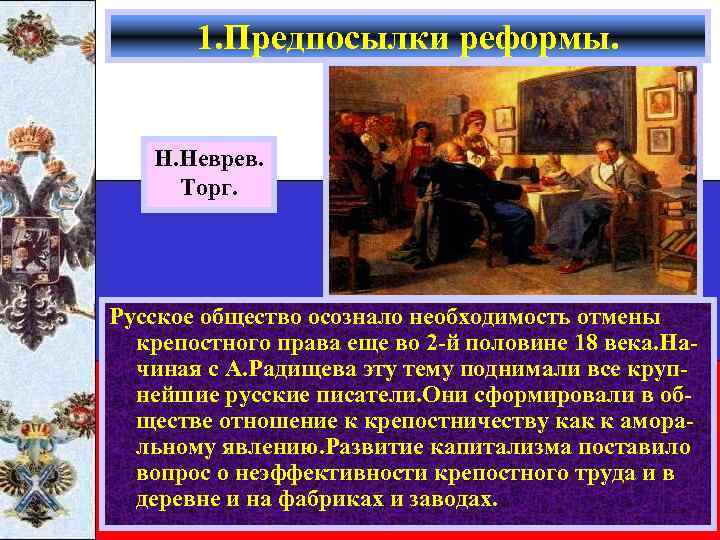 1.Предпосылки реформы.

Н.Неврев. Торг.

Русское общество осознало необходимость отмены крепостного права еще во 2-й половине 18 века.Начиная с А.Радищева эту тему поднимали все крупнейшие русские писатели.Они сформировали в обществе отношение к крепостничеству как к аморальному явлению.Развитие капитализма поставило вопрос о неэффективности крепостного труда и в деревне и на фабриках и заводах.